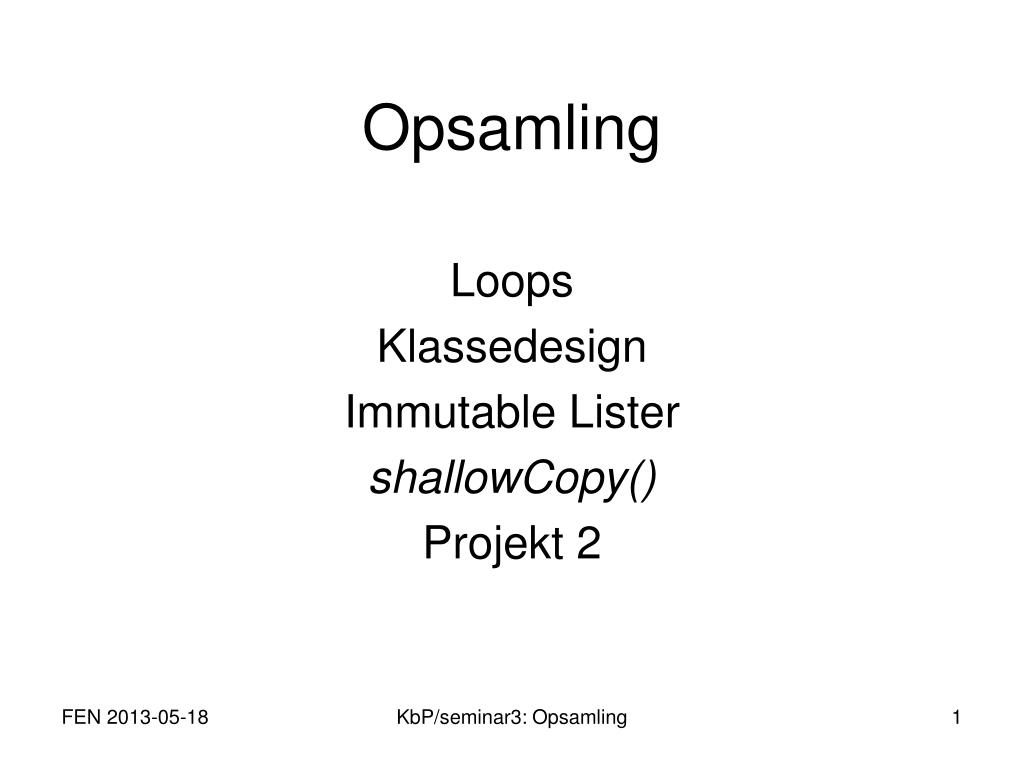 Opsamling

Loops
Klassedesign
Immutable Lister
shallowCopy()
Projekt 2

FEN 2013-05-18

KbP/seminar3: Opsamling

1